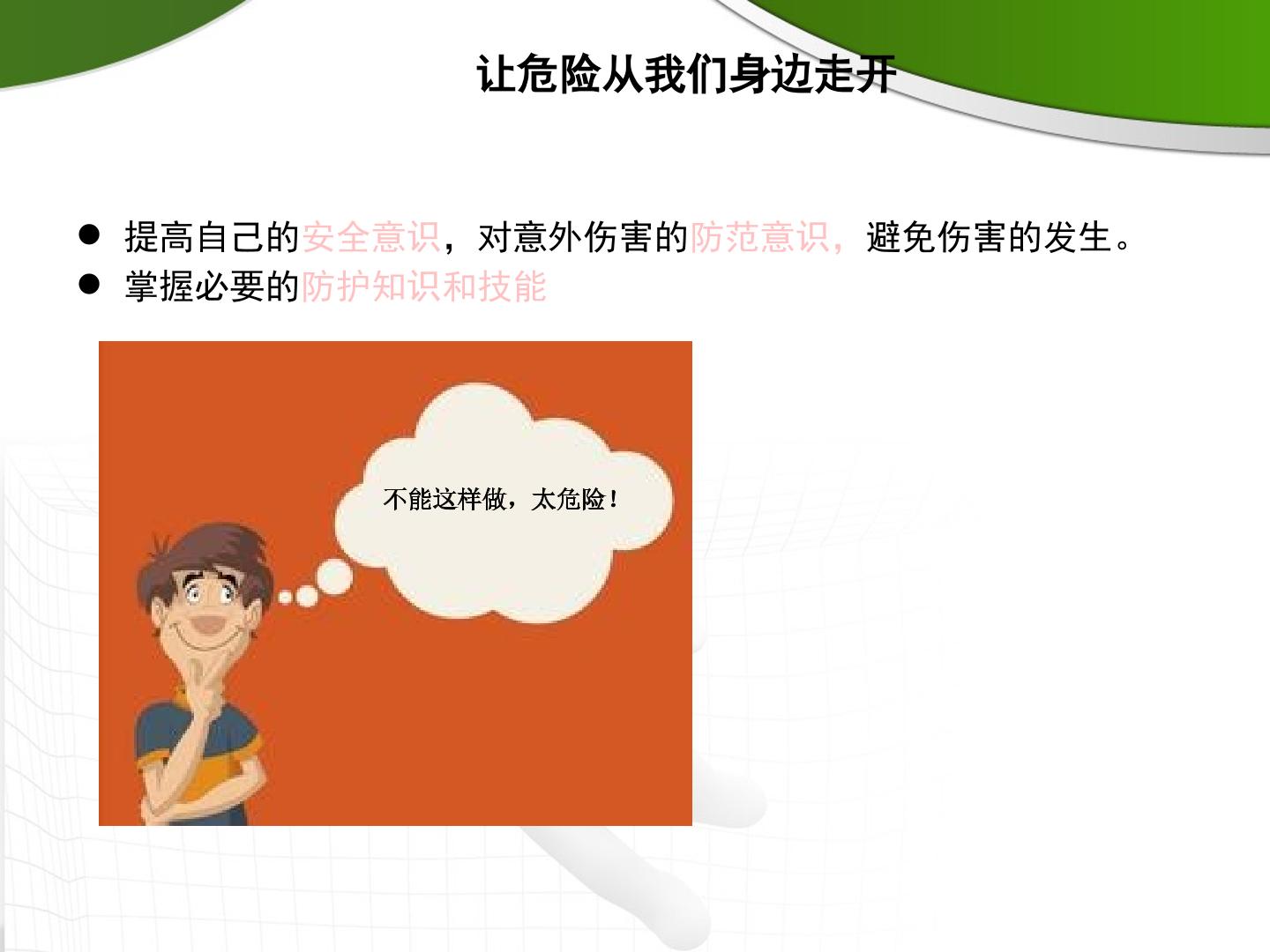 让危险从我们身边走开

• 提高自己的安全意识，对意外伤害的防范意识，避免伤害的发生。
• 掌握必要的防护知识和技能

不能这样做，太危险！